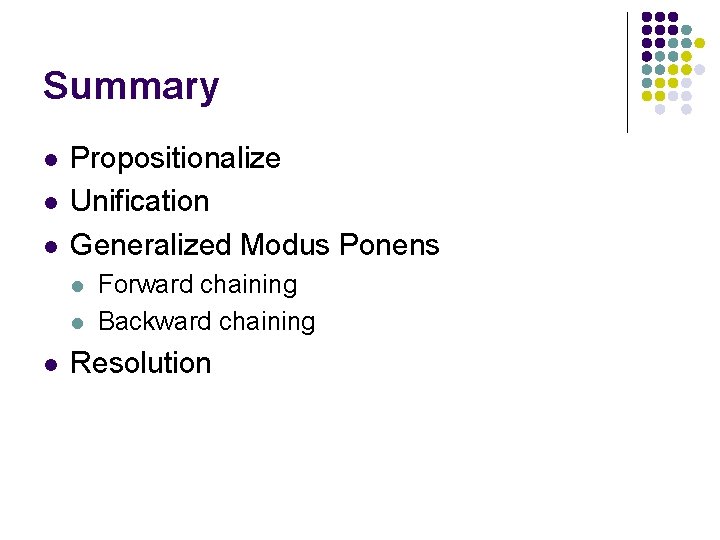 Summary

- Propositionalize
- Unification
- Generalized Modus Ponens
  - Forward chaining
  - Backward chaining
- Resolution